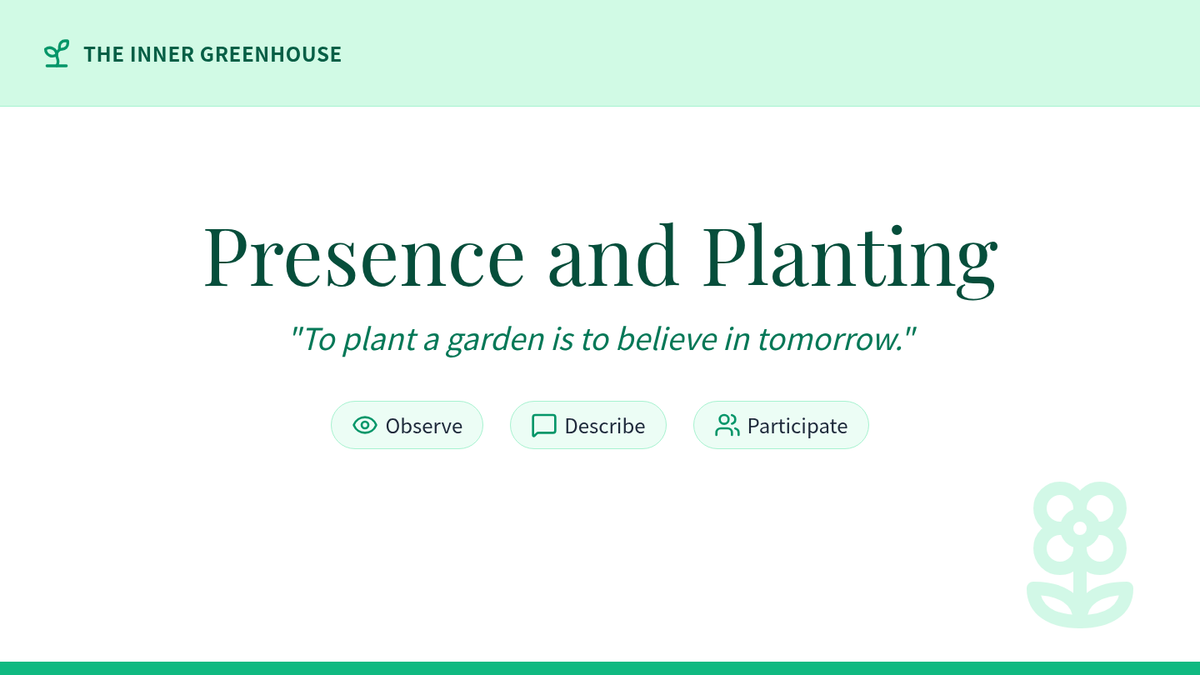 THE INNER GREENHOUSE

Presence and Planting

"To plant a garden is to believe in tomorrow."

Observe

Describe

Participate